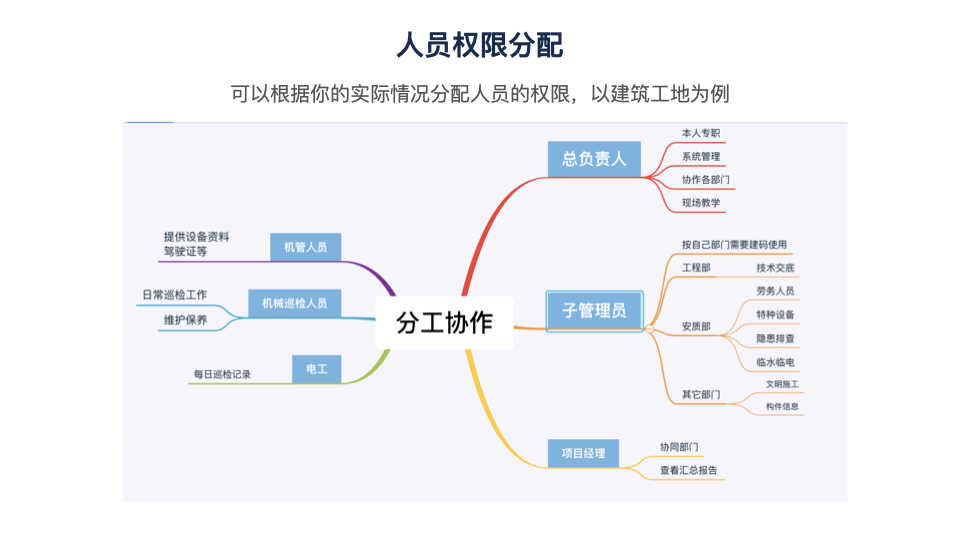 人员权限分配

可以根据你的实际情况分配人员的权限，以建筑工地为例

分工协作

总负责人
本人专职
系统管理
协作各部门
现场教学

子管理员
按自己部门需要建码使用
工程部
技术交底
安质部
劳务人员
特种设备
隐患排查
临水临电
其它部门
文明施工
构件信息

项目经理
协同部门
查看汇总报告

机管人员
提供设备资料
驾驶证等

机械巡检人员
日常巡检工作
维护保养

电工
每日巡检记录